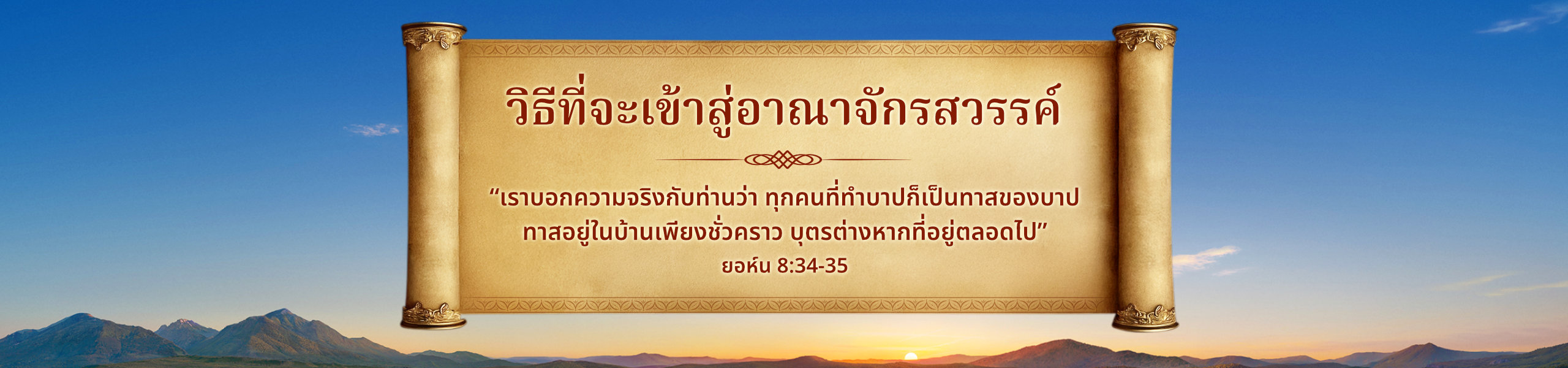 วิธีที่จะเข้าสู่อาณาจักรสวรรค์

“เราบอกความจริงกับท่านว่า ทุกคนที่ทำบาปก็เป็นทาสของบาป ทาสอยู่ในบ้านเพียงชั่วคราว บุตรต่างหากที่อยู่ตลอดไป”
ยอห์น 8:34-35